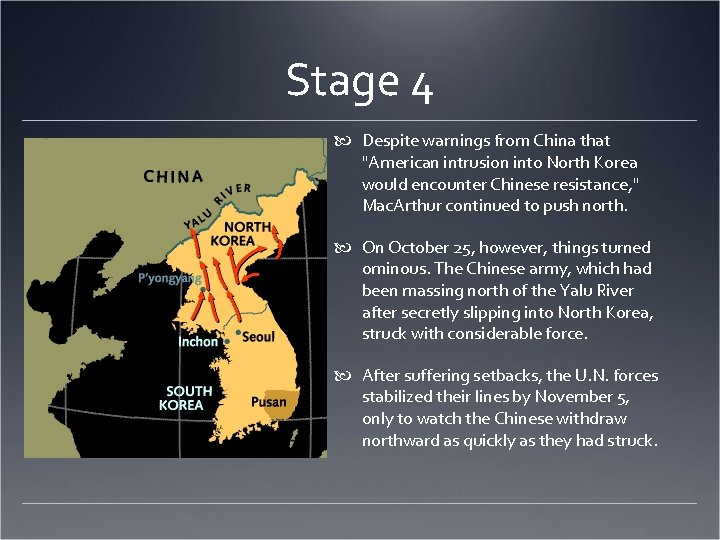 Stage 4

CHINA
YALU RIVER
NORTH KOREA
P'yongyang
Inchon
Seoul
SOUTH KOREA
Pusan

Despite warnings from China that "American intrusion into North Korea would encounter Chinese resistance," MacArthur continued to push north.

On October 25, however, things turned ominous. The Chinese army, which had been massing north of the Yalu River after secretly slipping into North Korea, struck with considerable force.

After suffering setbacks, the U.N. forces stabilized their lines by November 5, only to watch the Chinese withdraw northward as quickly as they had struck.